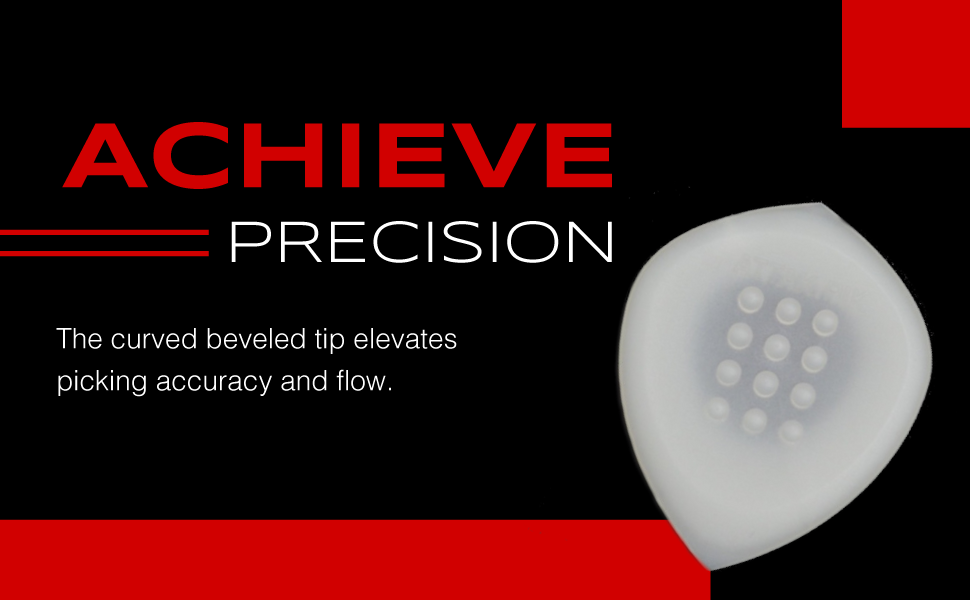 ACHIEVE
PRECISION

The curved beveled tip elevates picking accuracy and flow.